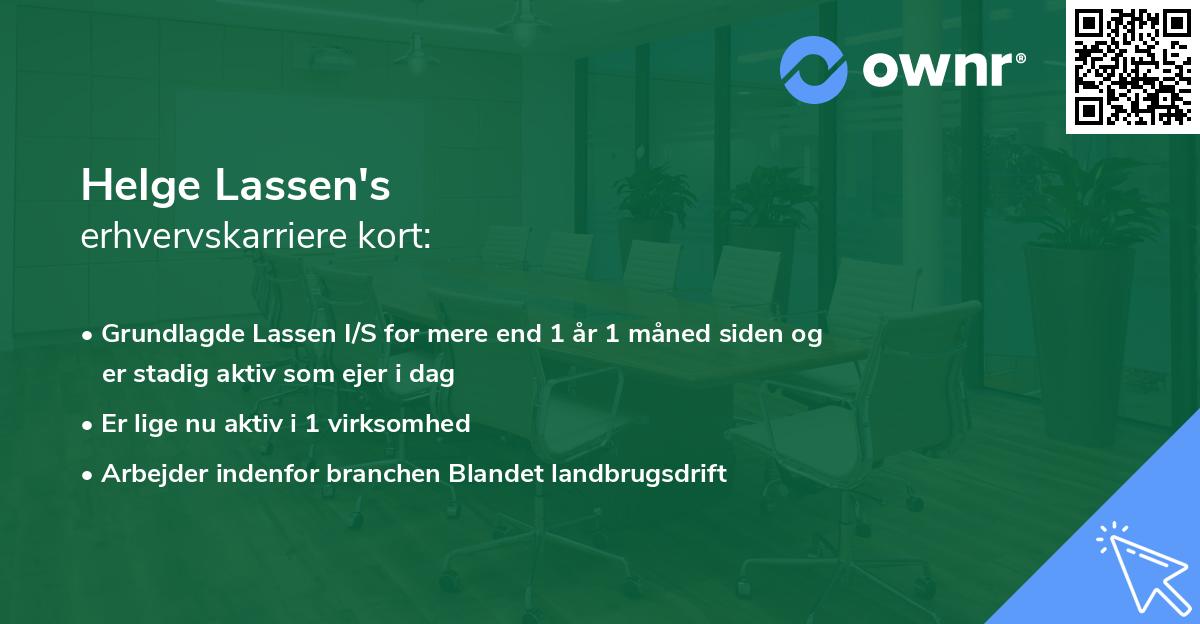 ownr®

Helge Lassen's
erhvervskarriere kort:

• Grundlagde Lassen I/S for mere end 1 år 1 måned siden og er stadig aktiv som ejer i dag
• Er lige nu aktiv i 1 virksomhed
• Arbejder indenfor branchen Blandet landbrugsdrift